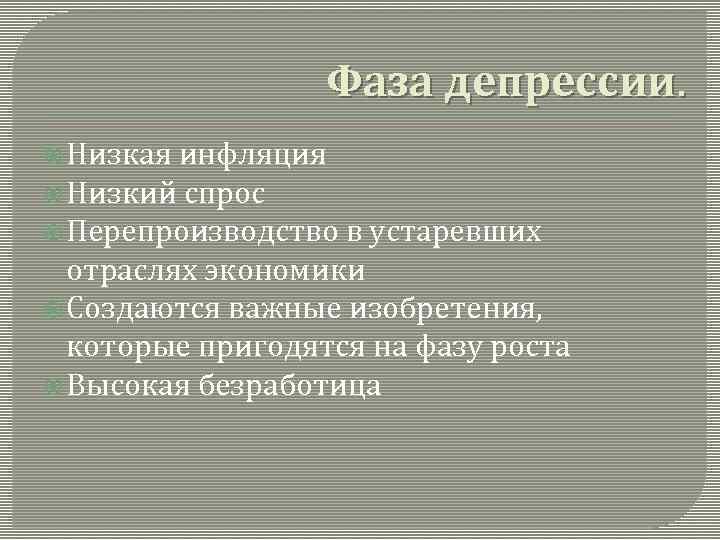 Фаза депрессии.

Низкая инфляция
Низкий спрос
Перепроизводство в устаревших отраслях экономики
Создаются важные изобретения, которые пригодятся на фазу роста
Высокая безработица